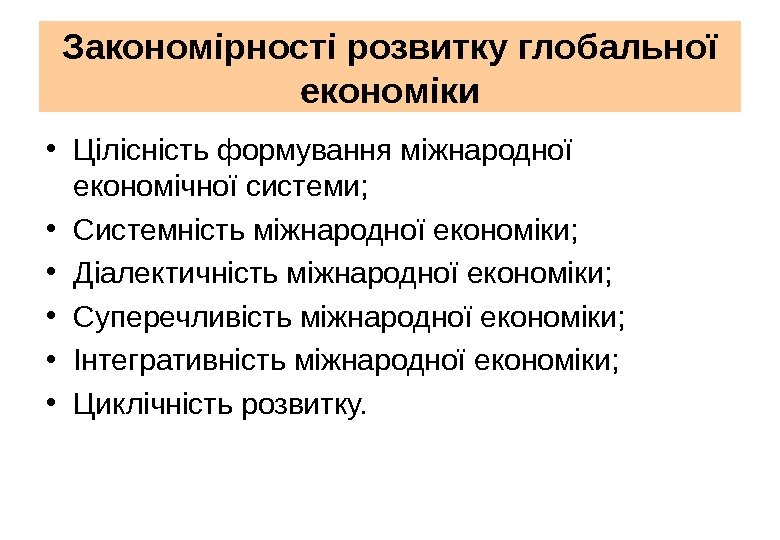 Закономірності розвитку глобальної економіки

• Цілісність формування міжнародної економічної системи;
• Системність міжнародної економіки;
• Діалектичність міжнародної економіки;
• Суперечливість міжнародної економіки;
• Інтегративність міжнародної економіки;
• Циклічність розвитку.